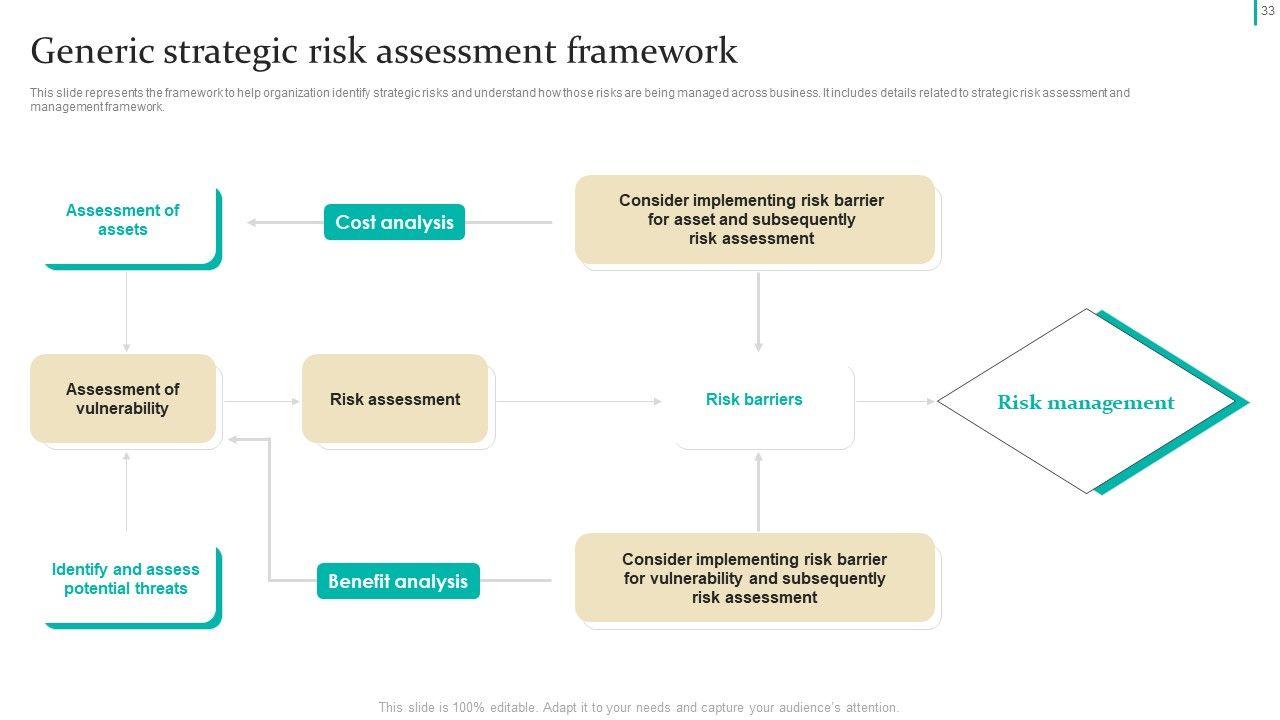 33

Generic strategic risk assessment framework

This slide represents the framework to help organization identify strategic risks and understand how those risks are being managed across business. It includes details related to strategic risk assessment and management framework.

Assessment of assets

Cost analysis

Consider implementing risk barrier for asset and subsequently risk assessment

Assessment of vulnerability

Risk assessment

Risk barriers

Risk management

Identify and assess potential threats

Benefit analysis

Consider implementing risk barrier for vulnerability and subsequently risk assessment

This slide is 100% editable. Adapt it to your needs and capture your audience's attention.